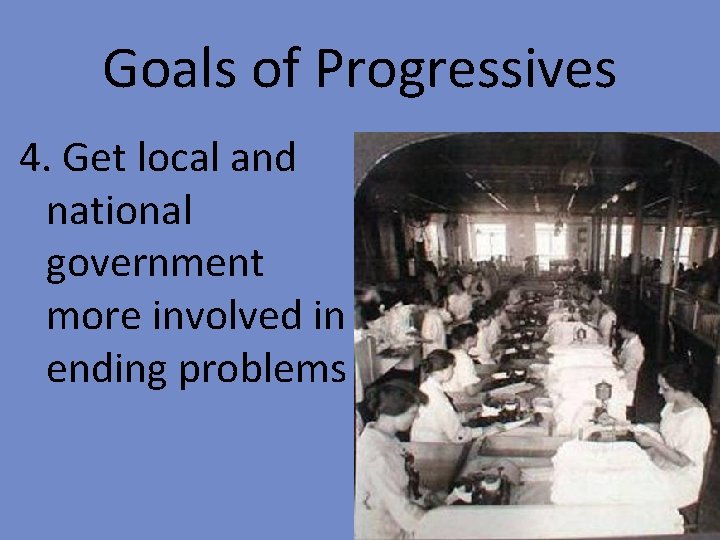 Goals of Progressives

4. Get local and national government more involved in ending problems